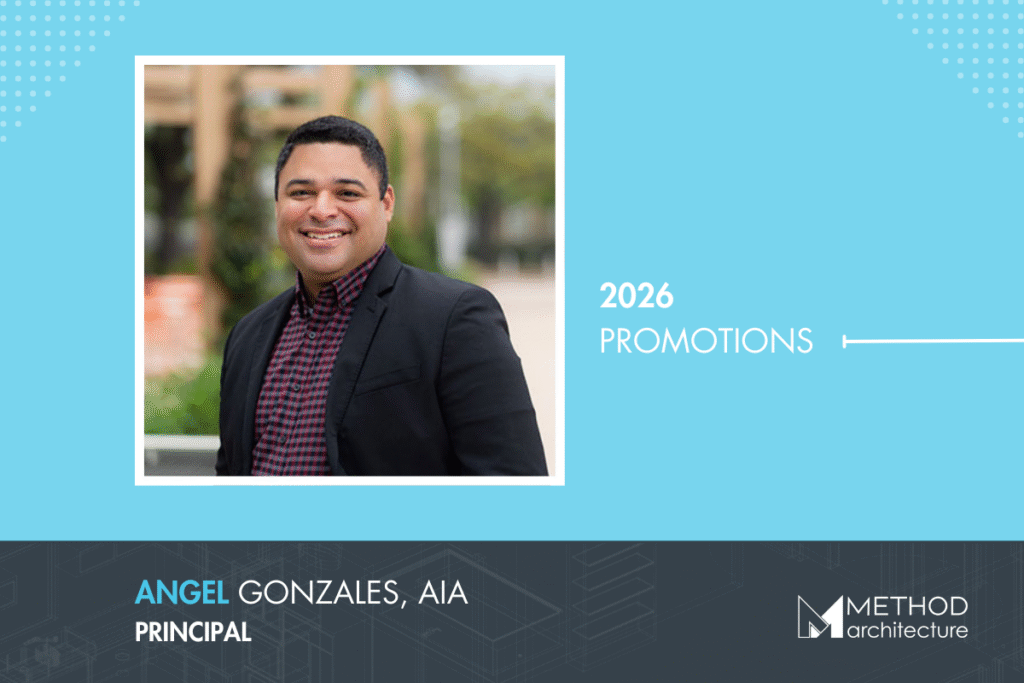 2026
PROMOTIONS

ANGEL GONZALES, AIA
PRINCIPAL

METHOD
architecture